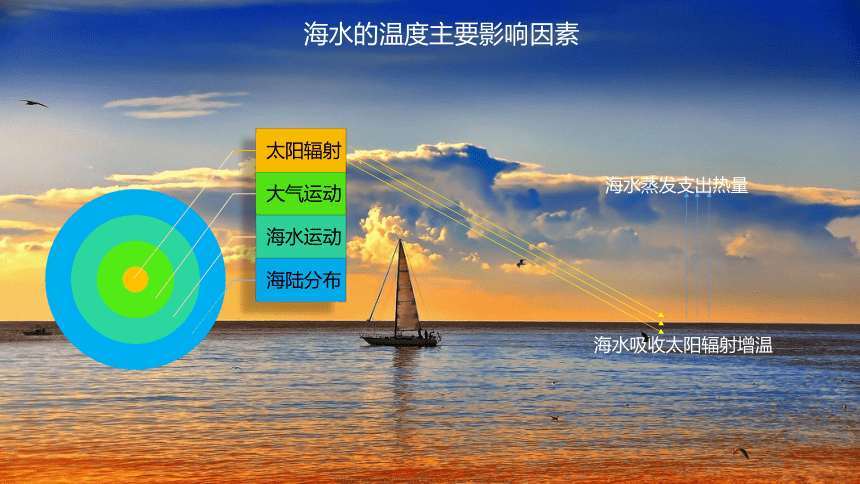 海水的温度主要影响因素

太阳辐射
大气运动
海水运动
海陆分布

海水蒸发支出热量

海水吸收太阳辐射增温